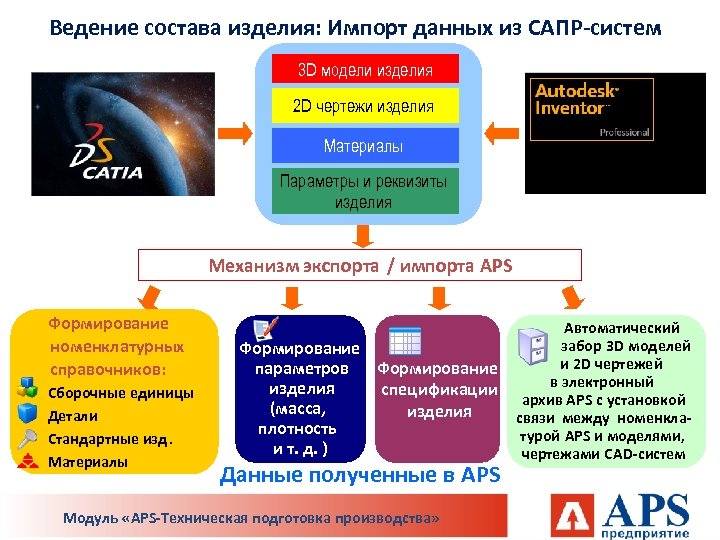 Ведение состава изделия: Импорт данных из САПР-систем

DS CATIA

3D модели изделия

2D чертежи изделия

Материалы

Параметры и реквизиты изделия

Autodesk Inventor Professional

Механизм экспорта / импорта APS

Формирование номенклатурных справочников:
Сборочные единицы
Детали
Стандартные изд.
Материалы

Формирование параметров изделия (масса, плотность и т. д. )

Формирование спецификации изделия

Автоматический забор 3D моделей и 2D чертежей в электронный архив APS с установкой связи между номенклатурой APS и моделями, чертежами CAD-систем

Данные полученные в APS

Модуль «APS-Техническая подготовка производства»

APS предприятие